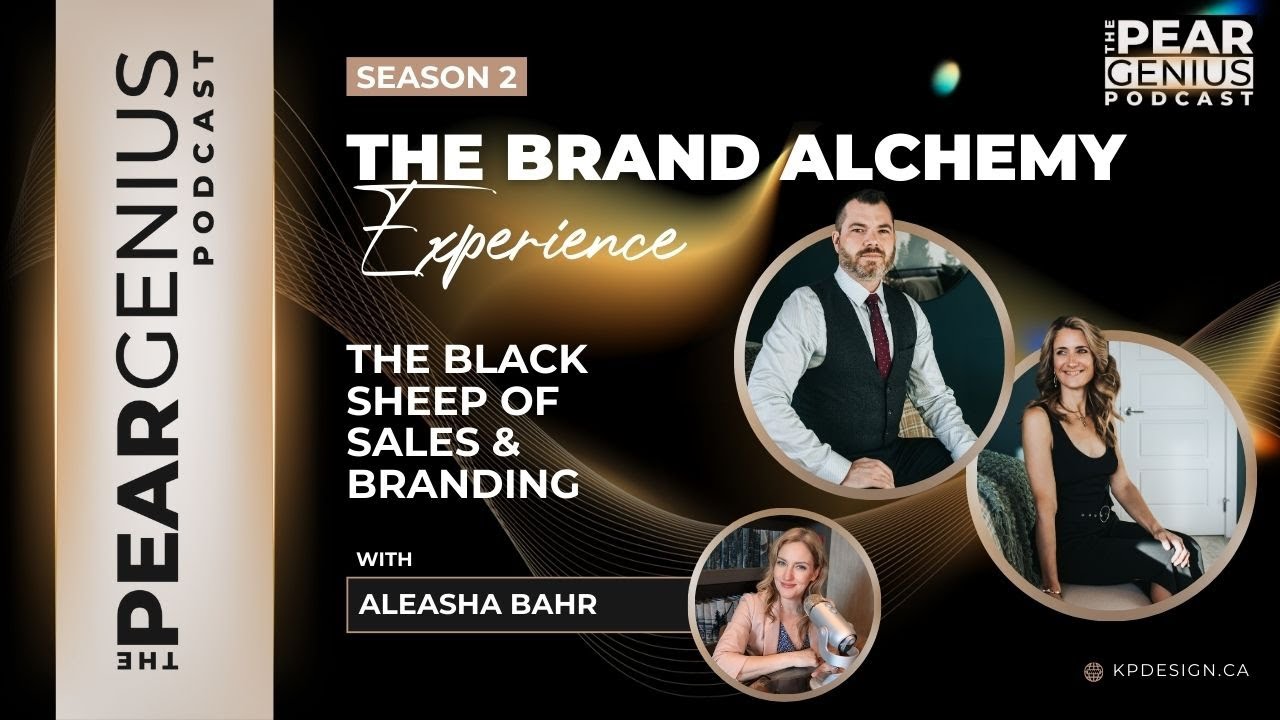 THE PEARGENIUS PODCAST

SEASON 2

THE PEAR GENIUS PODCAST

THE BRAND ALCHEMY
Experience

THE BLACK SHEEP OF SALES & BRANDING

WITH

ALEASHA BAHR

KPDESIGN.CA